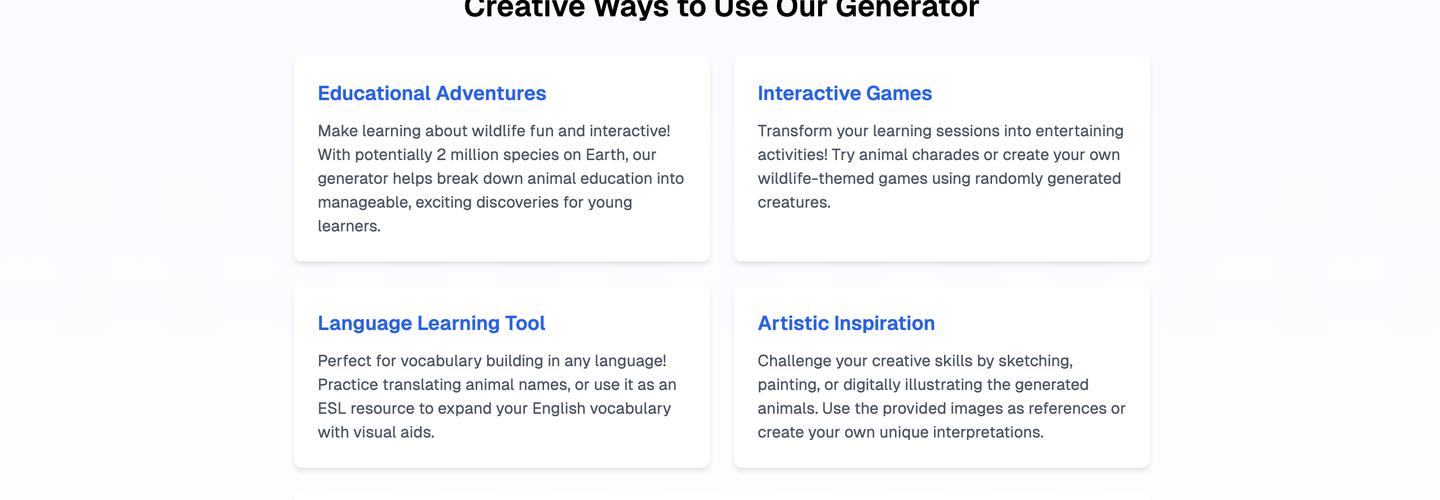 Creative Ways to Use Our Generator

Educational Adventures

Make learning about wildlife fun and interactive! With potentially 2 million species on Earth, our generator helps break down animal education into manageable, exciting discoveries for young learners.

Interactive Games

Transform your learning sessions into entertaining activities! Try animal charades or create your own wildlife-themed games using randomly generated creatures.

Language Learning Tool

Perfect for vocabulary building in any language! Practice translating animal names, or use it as an ESL resource to expand your English vocabulary with visual aids.

Artistic Inspiration

Challenge your creative skills by sketching, painting, or digitally illustrating the generated animals. Use the provided images as references or create your own unique interpretations.